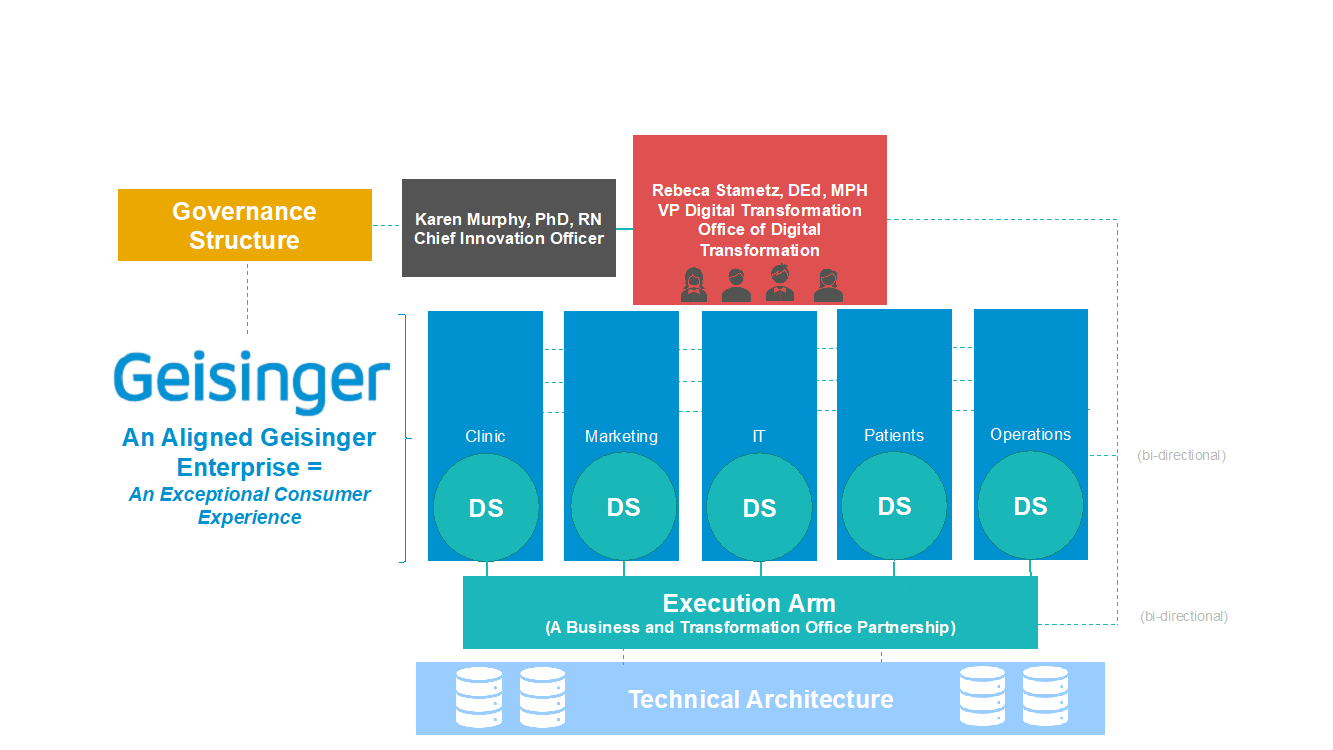 Governance Structure

Karen Murphy, PhD, RN
Chief Innovation Officer

Rebeca Stametz, DEd, MPH
VP Digital Transformation
Office of Digital Transformation

Geisinger

An Aligned Geisinger Enterprise =
An Exceptional Consumer Experience

Clinic
DS

Marketing
DS

IT
DS

Patients
DS

Operations
DS

(bi-directional)

Execution Arm
(A Business and Transformation Office Partnership)

(bi-directional)

Technical Architecture